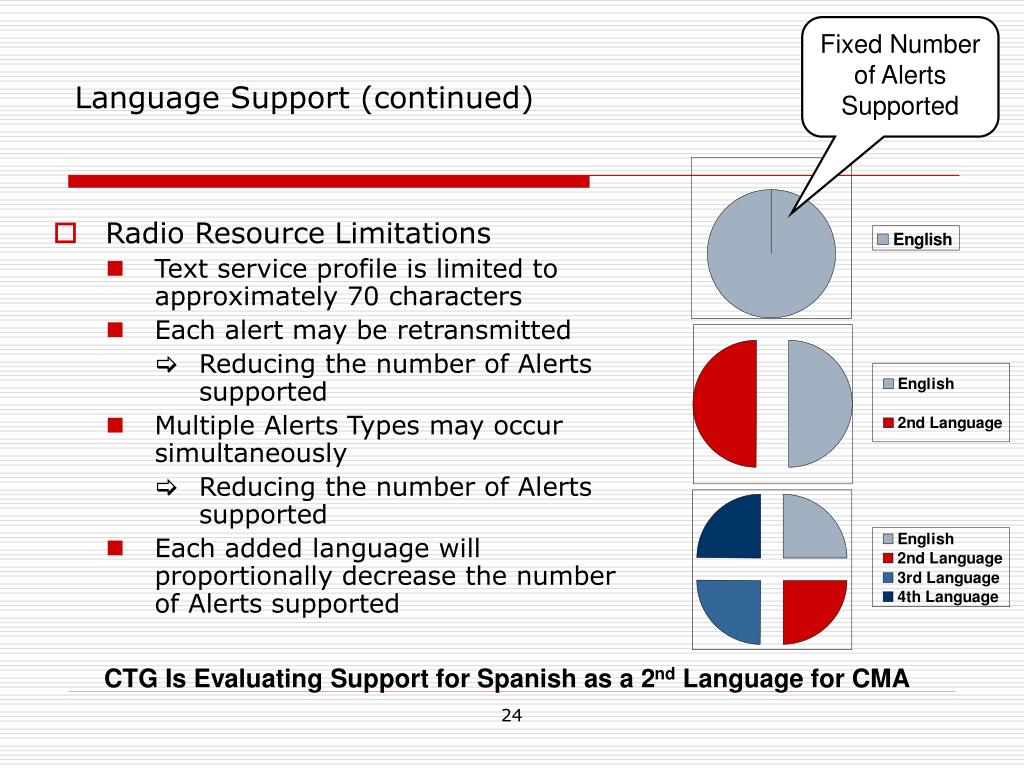 Language Support (continued)

Fixed Number of Alerts Supported

Radio Resource Limitations
Text service profile is limited to approximately 70 characters
Each alert may be retransmitted
Reducing the number of Alerts supported
Multiple Alerts Types may occur simultaneously
Reducing the number of Alerts supported
Each added language will proportionally decrease the number of Alerts supported

English

English
2nd Language

English
2nd Language
3rd Language
4th Language

CTG Is Evaluating Support for Spanish as a 2$^{nd}$ Language for CMA

24